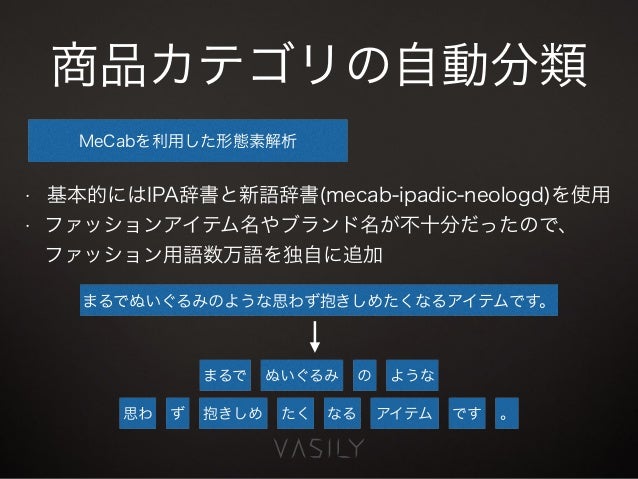 商品カテゴリの自動分類

MeCabを利用した形態素解析

· 基本的にはIPA辞書と新語辞書(mecab-ipadic-neologd)を使用
· ファッションアイテム名やブランド名が不十分だったので、ファッション用語数万語を独自に追加

まるでぬいぐるみのような思わず抱きしめたくなるアイテムです。

まるで ぬいぐるみ の ような
思わ ず 抱きしめ たく なる アイテム です 。

VASILY